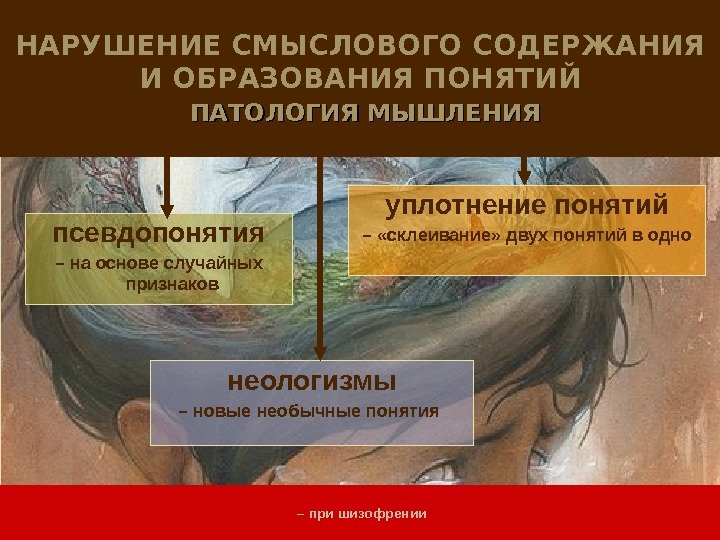 НАРУШЕНИЕ СМЫСЛОВОГО СОДЕРЖАНИЯ И ОБРАЗОВАНИЯ ПОНЯТИЙ
ПАТОЛОГИЯ МЫШЛЕНИЯ

псевдопонятия
– на основе случайных признаков

уплотнение понятий
– «склеивание» двух понятий в одно

неологизмы
– новые необычные понятия

– при шизофрении